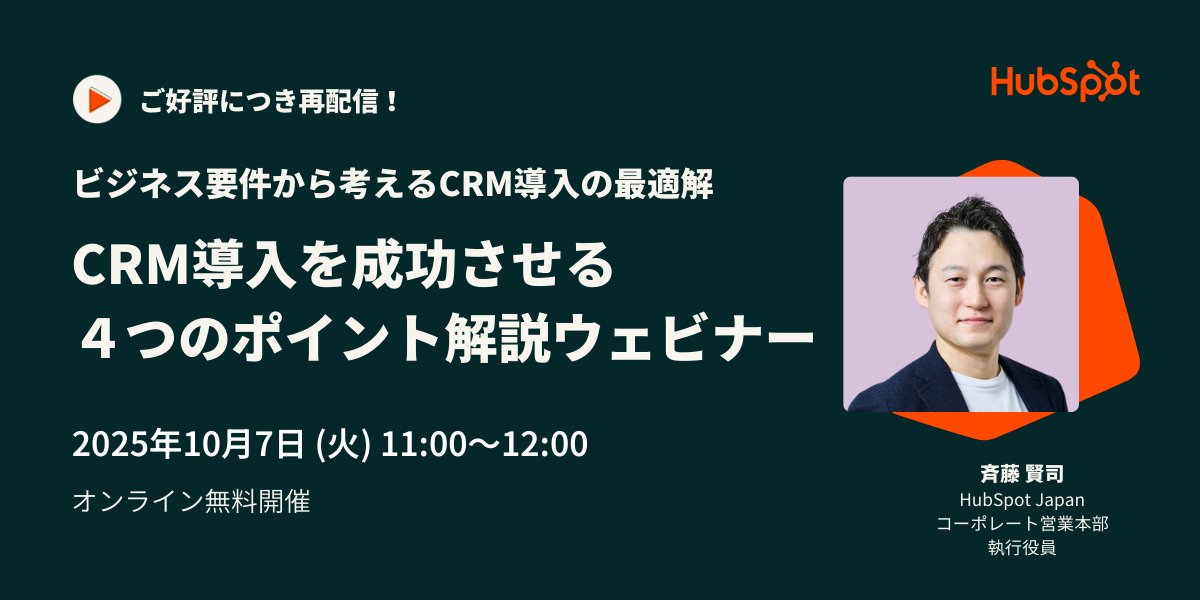 ご好評につき再配信！

HubSpot

ビジネス要件から考えるCRM導入の最適解

CRM導入を成功させる
４つのポイント解説ウェビナー

2025年10月7日 (火) 11:00〜12:00

オンライン無料開催

斉藤 賢司
HubSpot Japan
コーポレート営業本部
執行役員